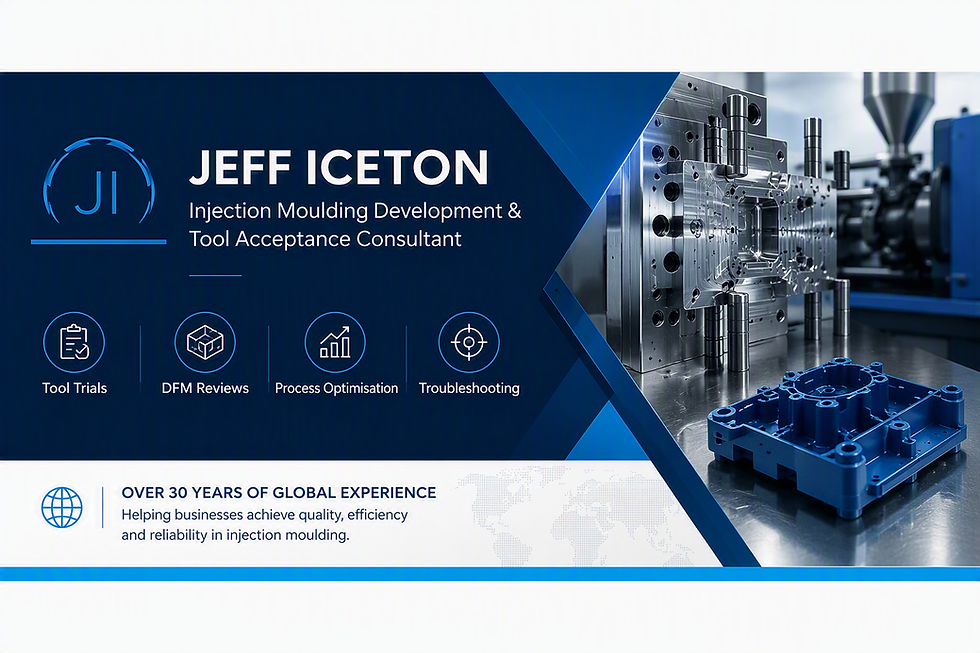 JI

JEFF ICETON

Injection Moulding Development & Tool Acceptance Consultant

Tool Trials

DFM Reviews

Process Optimisation

Troubleshooting

OVER 30 YEARS OF GLOBAL EXPERIENCE

Helping businesses achieve quality, efficiency and reliability in injection moulding.